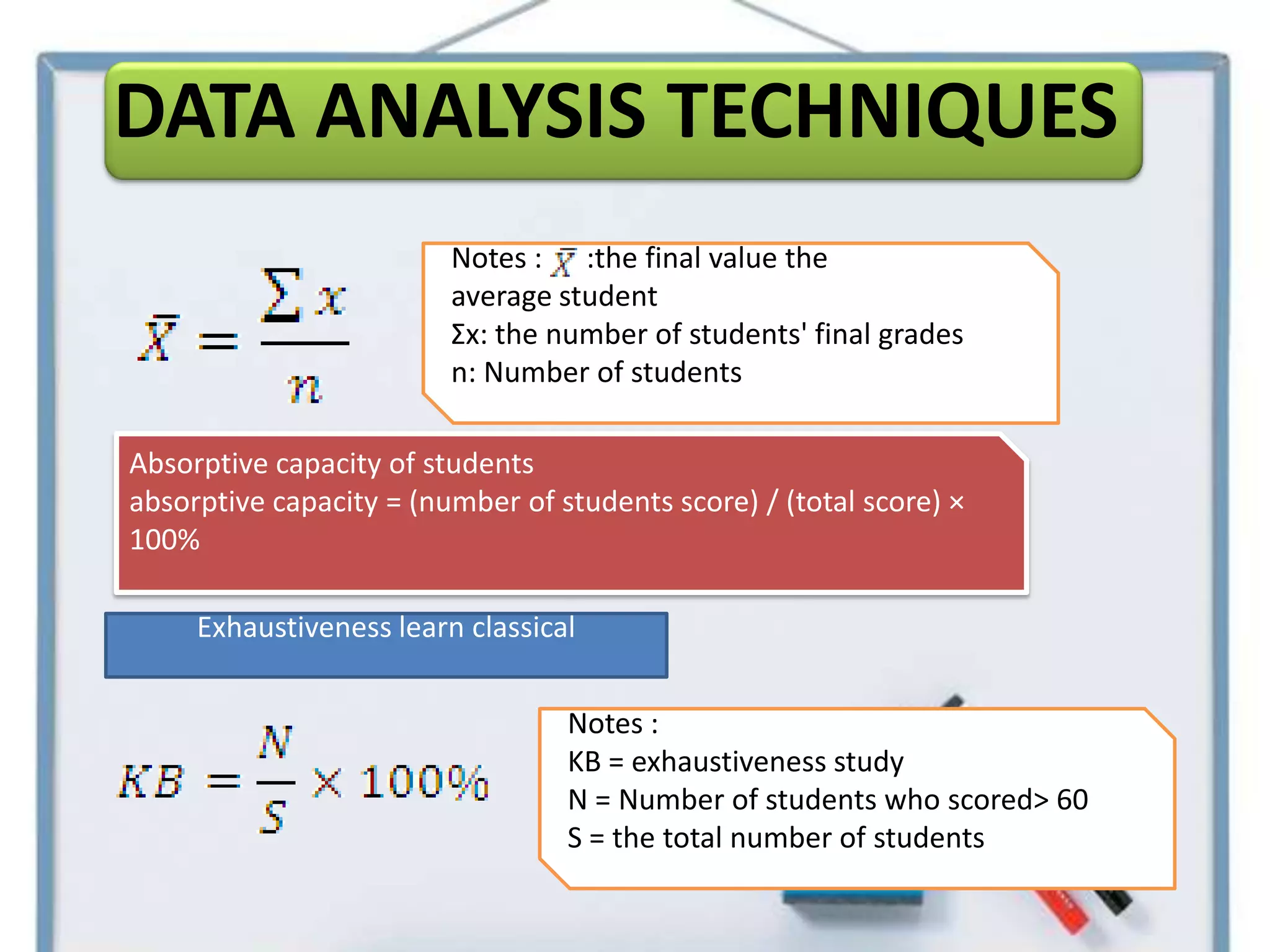 DATA ANALYSIS TECHNIQUES

$\bar{X} = \frac{\sum x}{n}$

Notes : $\bar{X}$ :the final value the average student
Σx: the number of students' final grades
n: Number of students

Absorptive capacity of students
absorptive capacity = (number of students score) / (total score) × 100%

Exhaustiveness learn classical

$KB = \frac{N}{S} \times 100\%$

Notes :
KB = exhaustiveness study
N = Number of students who scored> 60
S = the total number of students